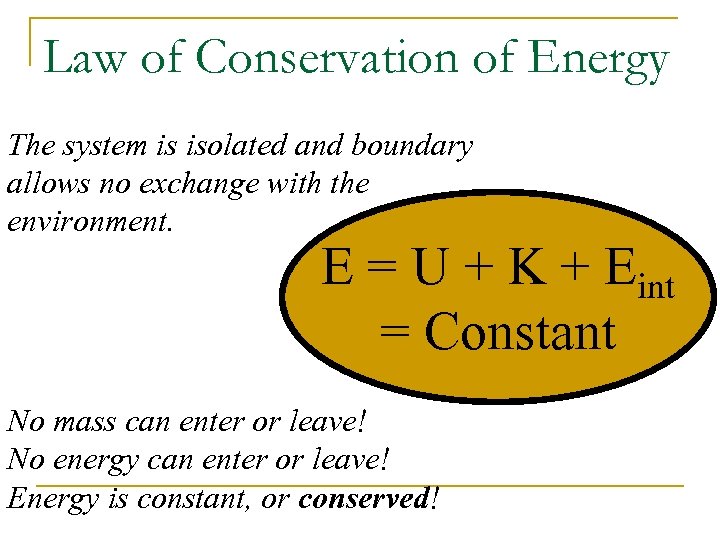 Law of Conservation of Energy

The system is isolated and boundary allows no exchange with the environment.

$E = U + K + E_{int}$
$= \text{Constant}$

No mass can enter or leave!
No energy can enter or leave!
Energy is constant, or conserved!